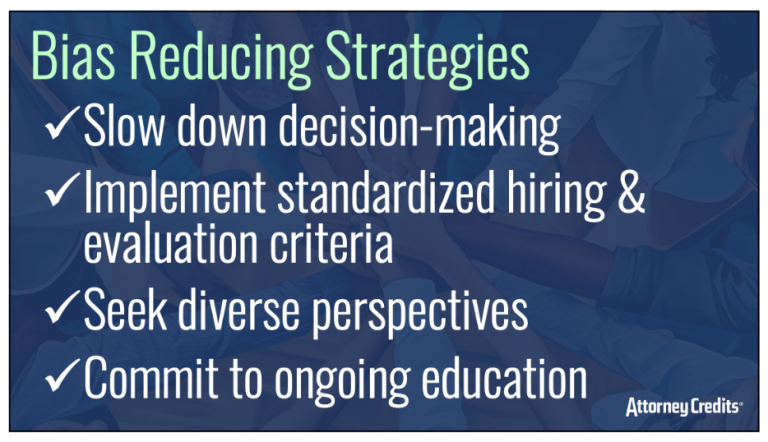 Bias Reducing Strategies

✓Slow down decision-making

✓Implement standardized hiring & evaluation criteria

✓Seek diverse perspectives

✓Commit to ongoing education

Attorney Credits®